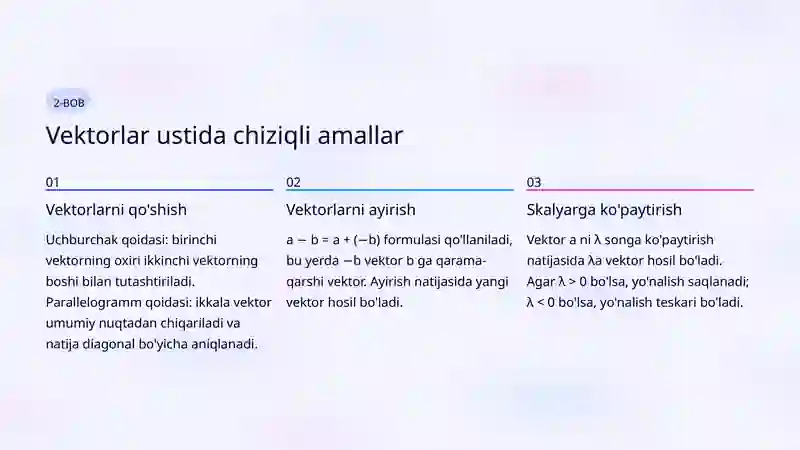 2-BOB

Vektorlar ustida chiziqli amallar

01

Vektorlarni qo'shish

Uchburchak qoidasi: birinchi vektorning oxiri ikkinchi vektorning boshi bilan tutashtiriladi. Parallelogramm qoidasi: ikkala vektor umumiy nuqtadan chiqariladi va natija diagonal bo'yicha aniqlanadi.

02

Vektorlarni ayirish

$a - b = a + (-b)$ formulasi qo'llaniladi, bu yerda $-b$ vektor b ga qarama-qarshi vektor. Ayirish natijasida yangi vektor hosil bo'ladi.

03

Skalyarga ko'paytirish

Vektor a ni $\lambda$ songa ko'paytirish natijasida $\lambda a$ vektor hosil bo'ladi. Agar $\lambda > 0$ bo'lsa, yo'nalish saqlanadi; $\lambda < 0$ bo'lsa, yo'nalish teskari bo'ladi.